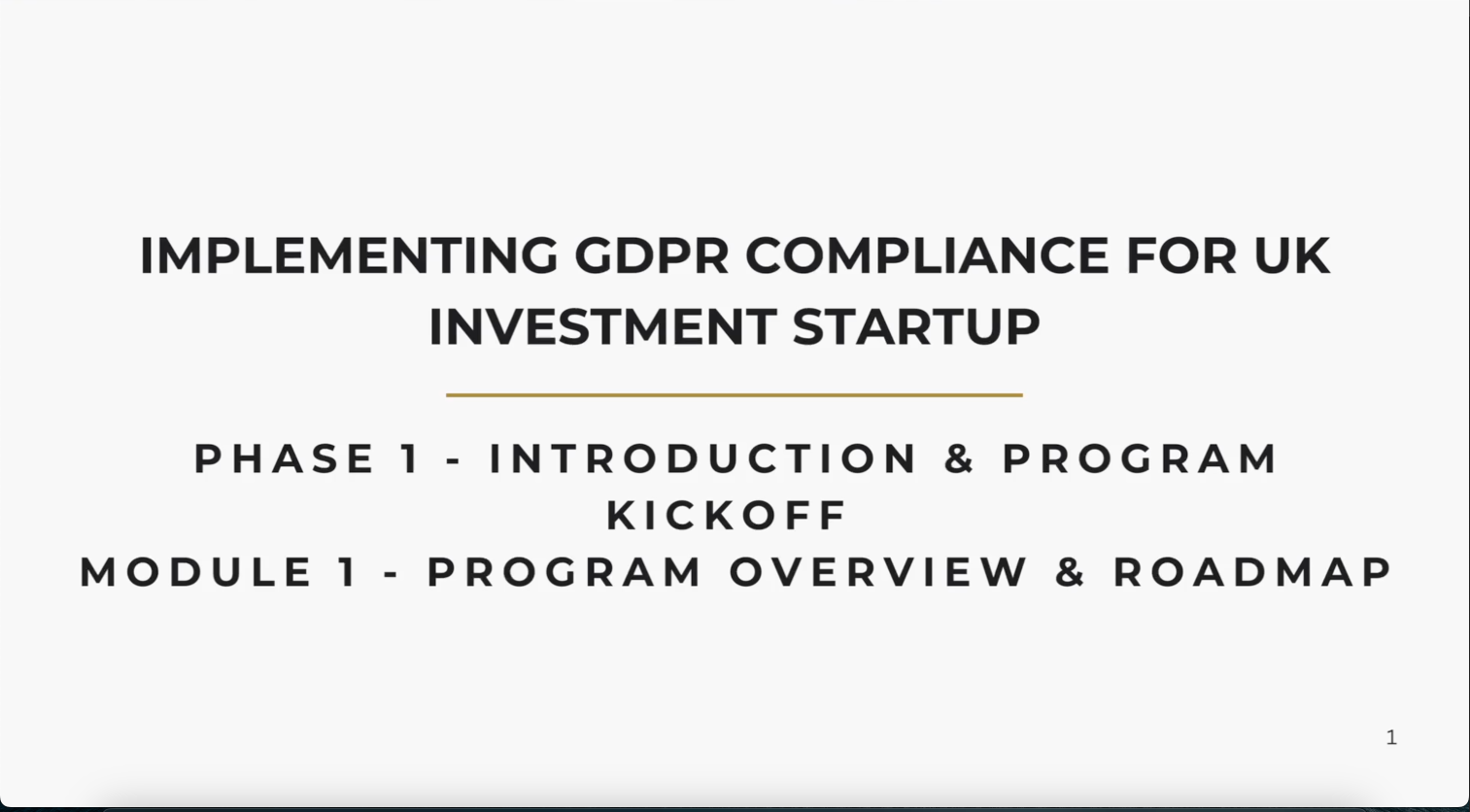 IMPLEMENTING GDPR COMPLIANCE FOR UK INVESTMENT STARTUP

PHASE 1 - INTRODUCTION & PROGRAM KICKOFF
MODULE 1 - PROGRAM OVERVIEW & ROADMAP

1